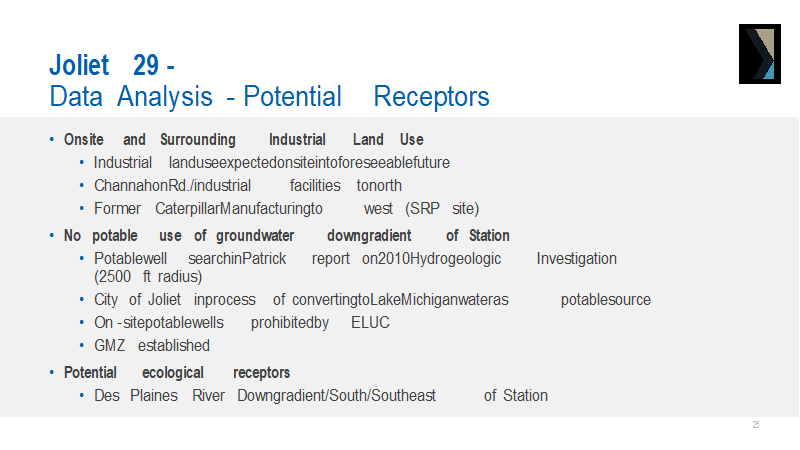 Joliet 29 -
Data Analysis - Potential Receptors

• Onsite and Surrounding Industrial Land Use
  • Industrial landuseexpectedonsiteintoforeseeablefuture
  • ChannahonRd./industrial facilities tonorth
  • Former CaterpillarManufacturingto west (SRP site)
• No potable use of groundwater downgradient of Station
  • Potablewell searchinPatrick report on2010Hydrogeologic Investigation (2500 ft radius)
  • City of Joliet inprocess of convertingtoLakeMichiganwateras potablesource
  • On -sitepotablewells prohibitedby ELUC
  • GMZ established
• Potential ecological receptors
  • Des Plaines River Downgradient/South/Southeast of Station

25